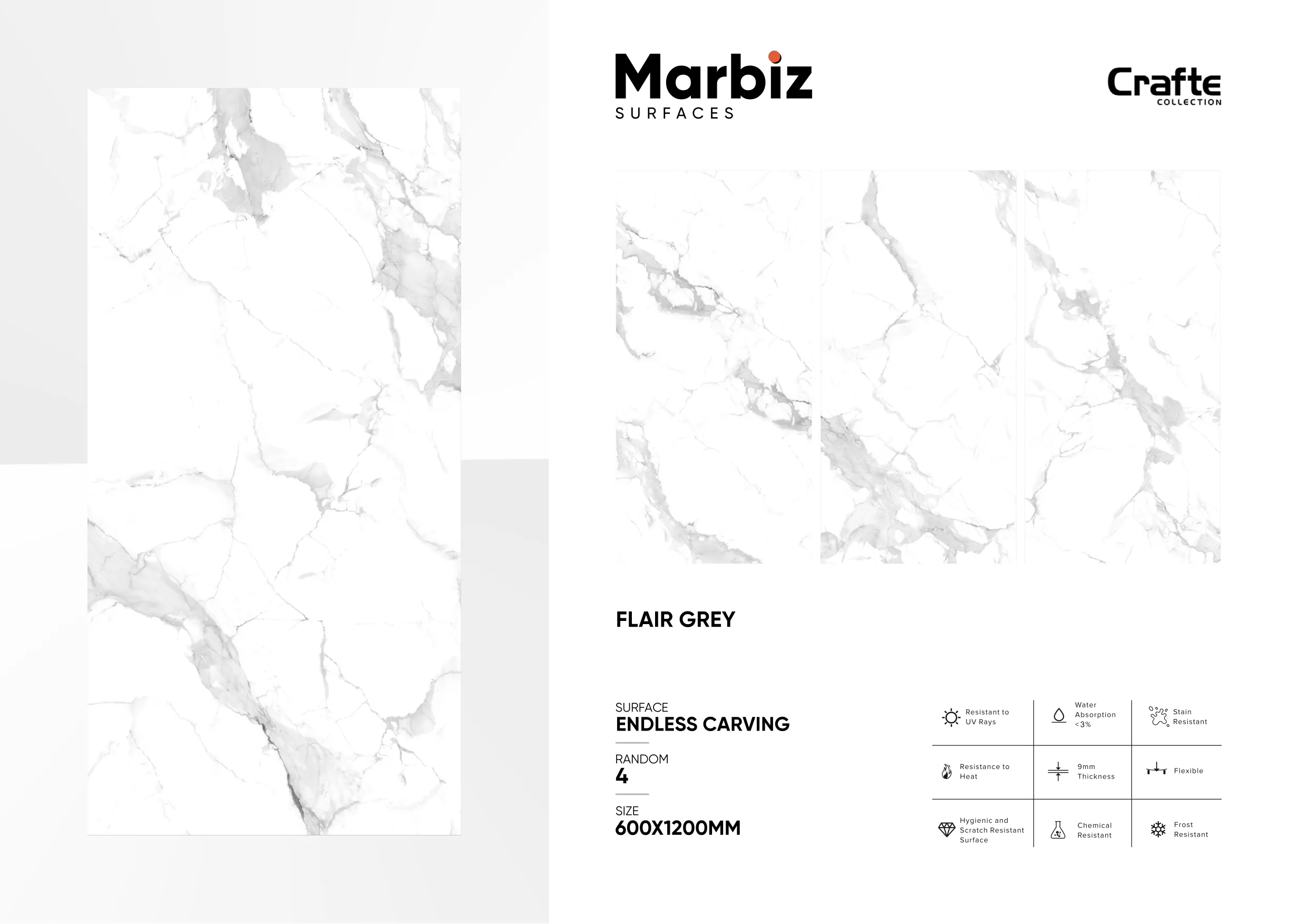 Marbiz
SURFACES

Crafte
COLLECTION

FLAIR GREY

SURFACE
ENDLESS CARVING

RANDOM
4

SIZE
600X1200MM

| Resistant to UV Rays | Water Absorption <3% | Stain Resistant |
|---|---|---|
| Resistance to Heat | 9mm Thickness | Flexible |
| Hygienic and Scratch Resistant Surface | Chemical Resistant | Frost Resistant |